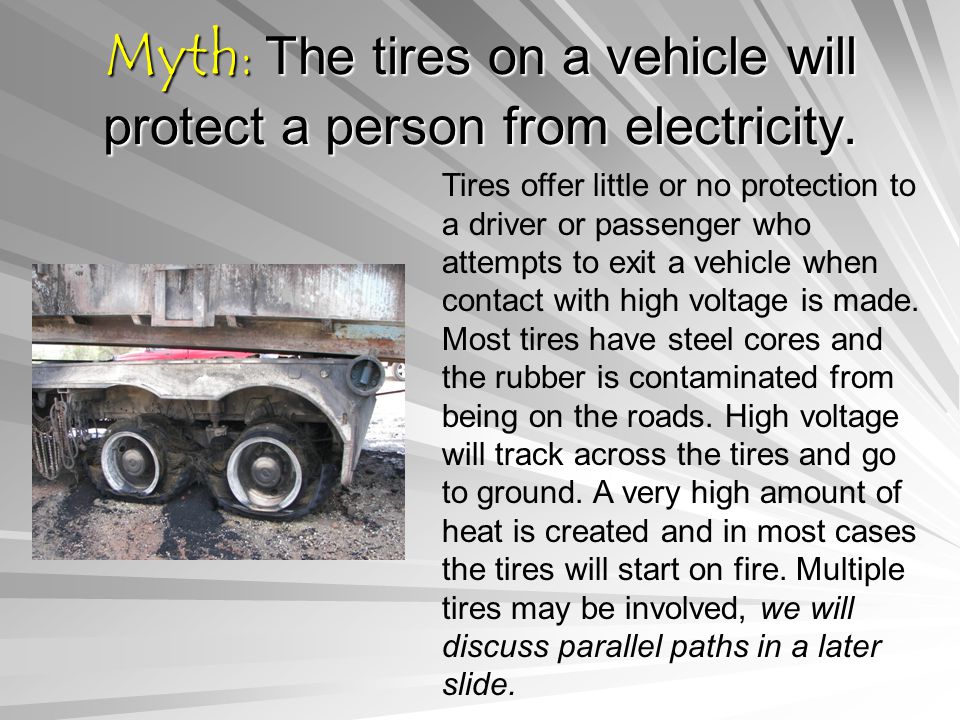 Myth: The tires on a vehicle will protect a person from electricity.

Tires offer little or no protection to a driver or passenger who attempts to exit a vehicle when contact with high voltage is made. Most tires have steel cores and the rubber is contaminated from being on the roads. High voltage will track across the tires and go to ground. A very high amount of heat is created and in most cases the tires will start on fire. Multiple tires may be involved, we will discuss parallel paths in a later slide.